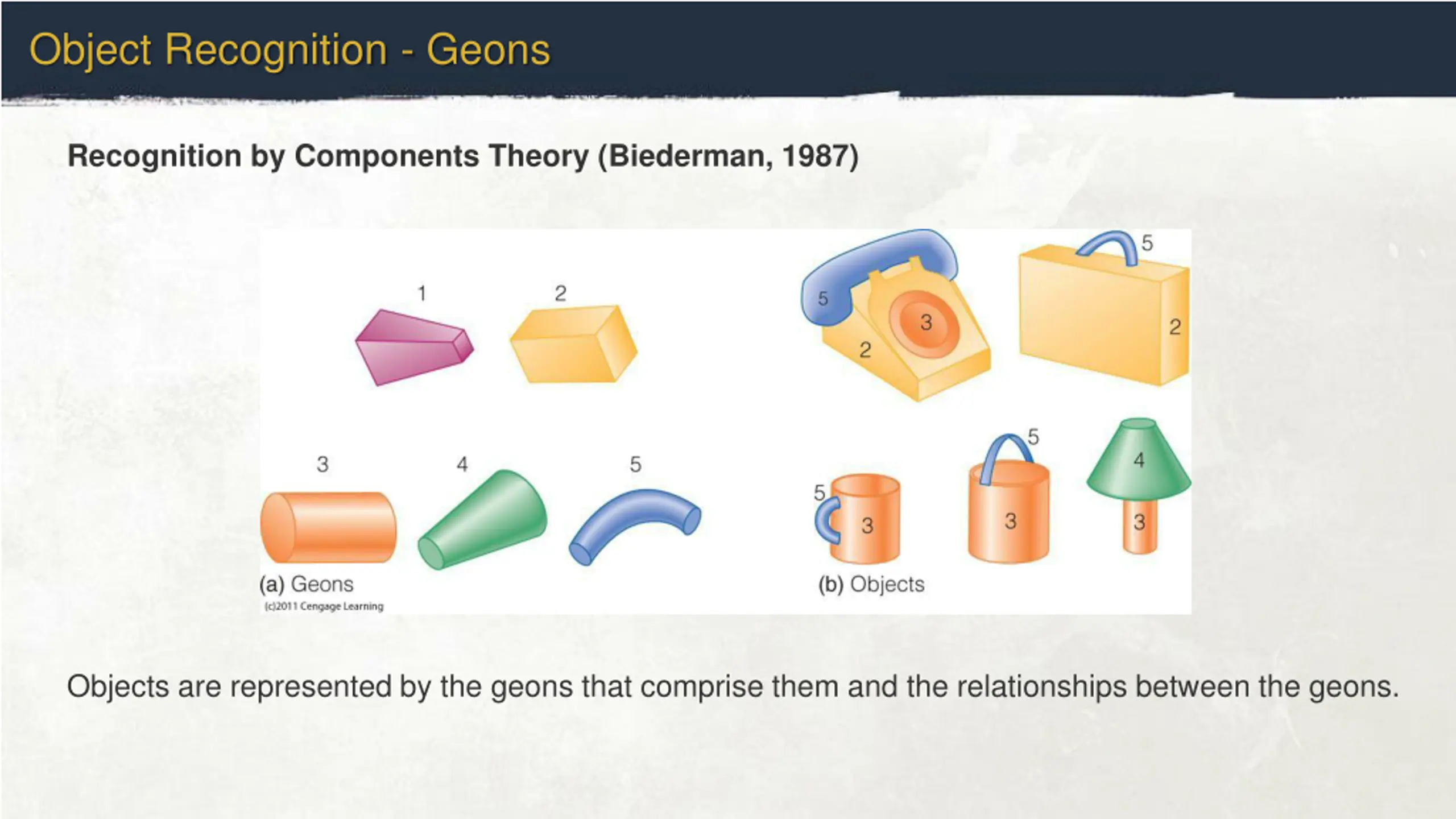 Object Recognition - Geons

Recognition by Components Theory (Biederman, 1987)

1 2 3 4 5

(a) Geons
(c)2011 Cengage Learning

5 3 2 5 2
5 3 5 3 4 3

(b) Objects

Objects are represented by the geons that comprise them and the relationships between the geons.